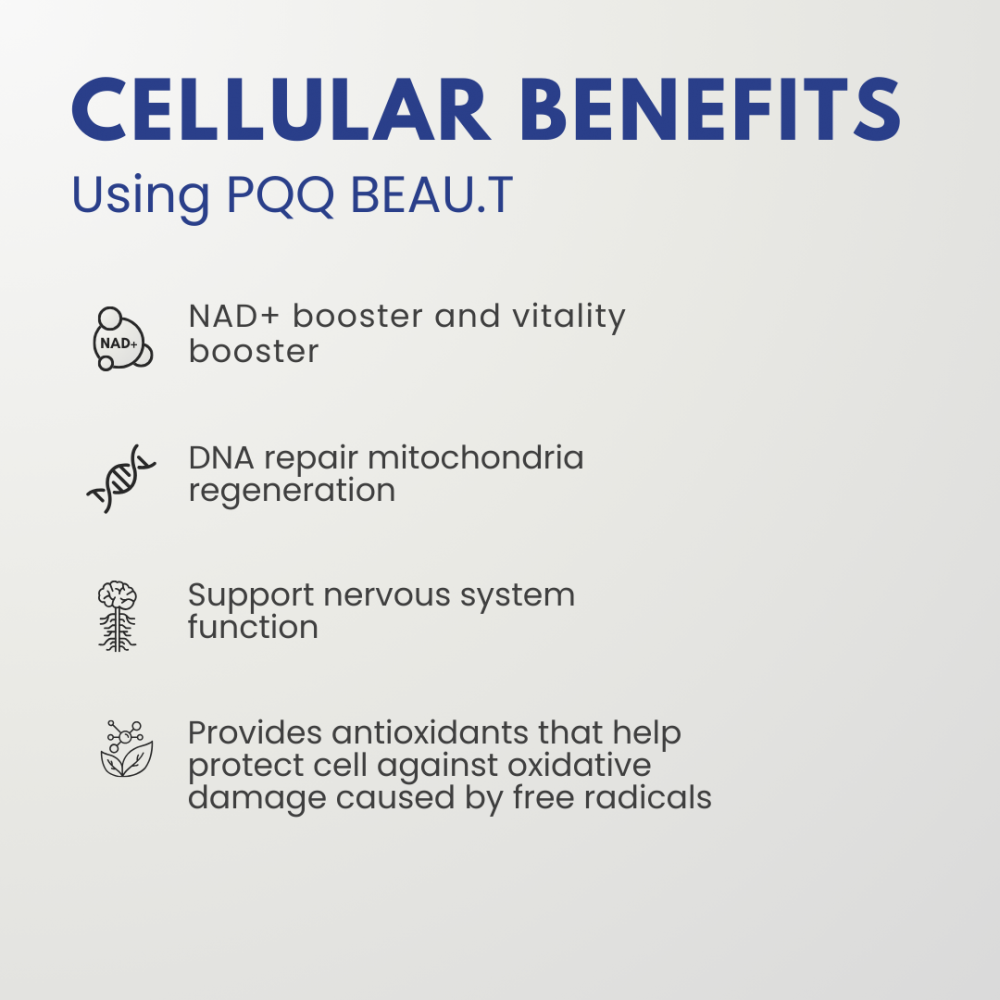 CELLULAR BENEFITS
Using PQQ BEAU.T

NAD+

NAD+ booster and vitality booster

DNA repair mitochondria regeneration

Support nervous system function

Provides antioxidants that help protect cell against oxidative damage caused by free radicals